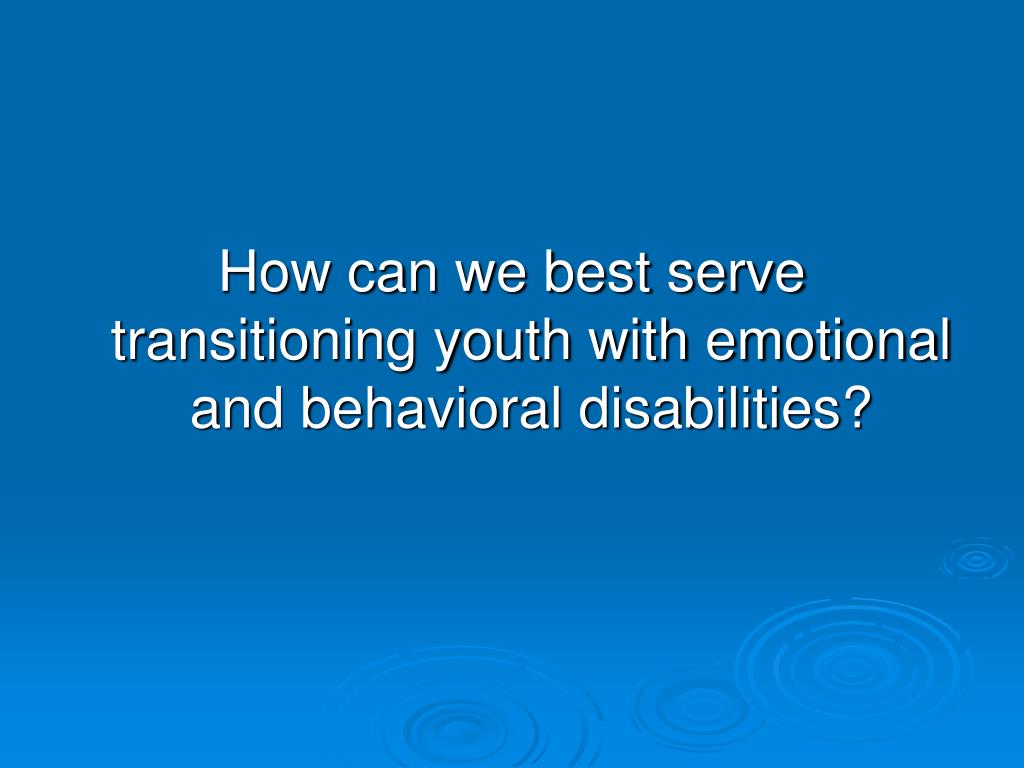 How can we best serve transitioning youth with emotional and behavioral disabilities?